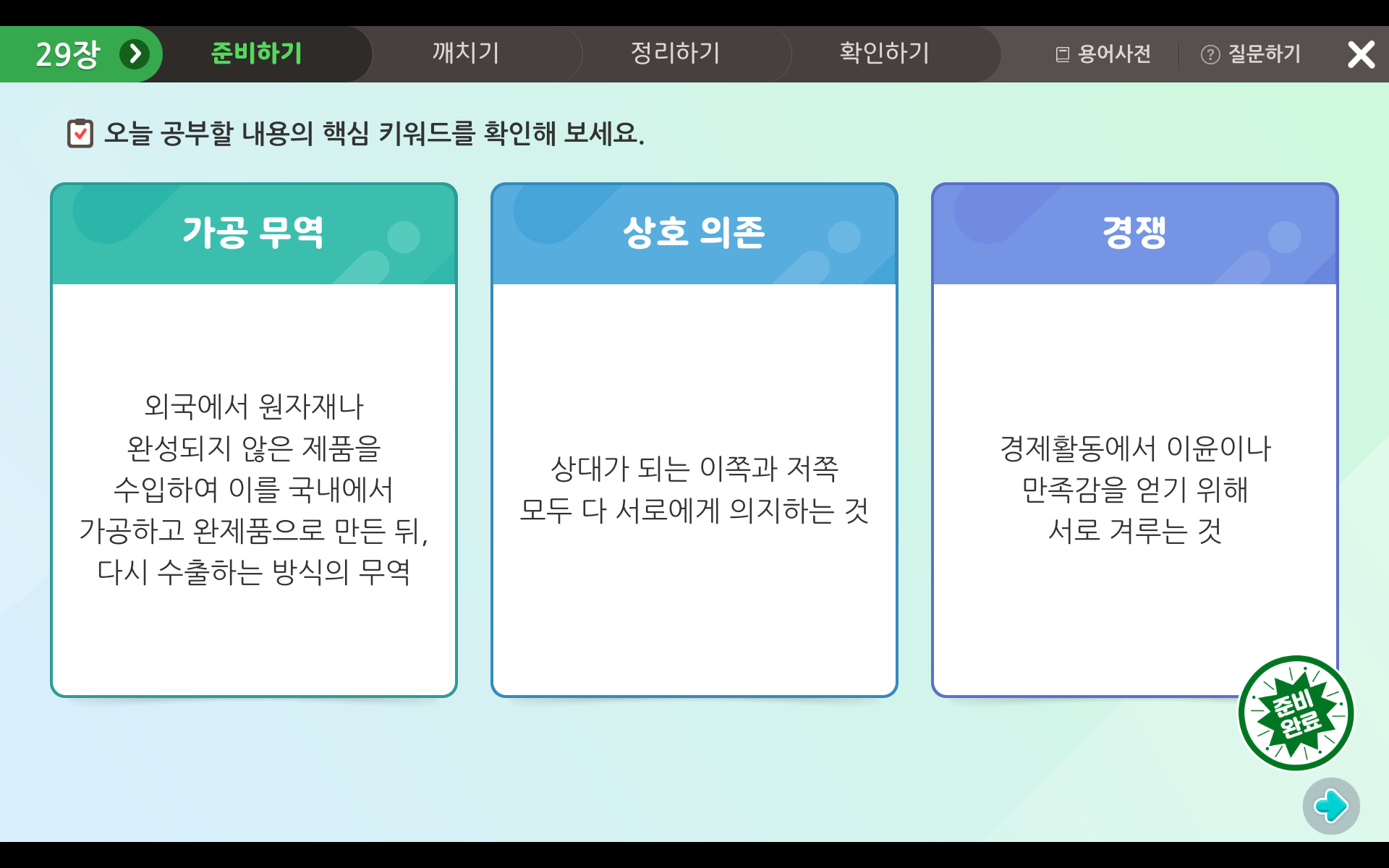 29장 준비하기 깨치기 정리하기 확인하기 용어사전 질문하기

오늘 공부할 내용의 핵심 키워드를 확인해 보세요.

가공 무역

외국에서 원자재나 완성되지 않은 제품을 수입하여 이를 국내에서 가공하고 완제품으로 만든 뒤, 다시 수출하는 방식의 무역

상호 의존

상대가 되는 이쪽과 저쪽 모두 다 서로에게 의지하는 것

경쟁

경제활동에서 이윤이나 만족감을 얻기 위해 서로 겨루는 것

준비 완료